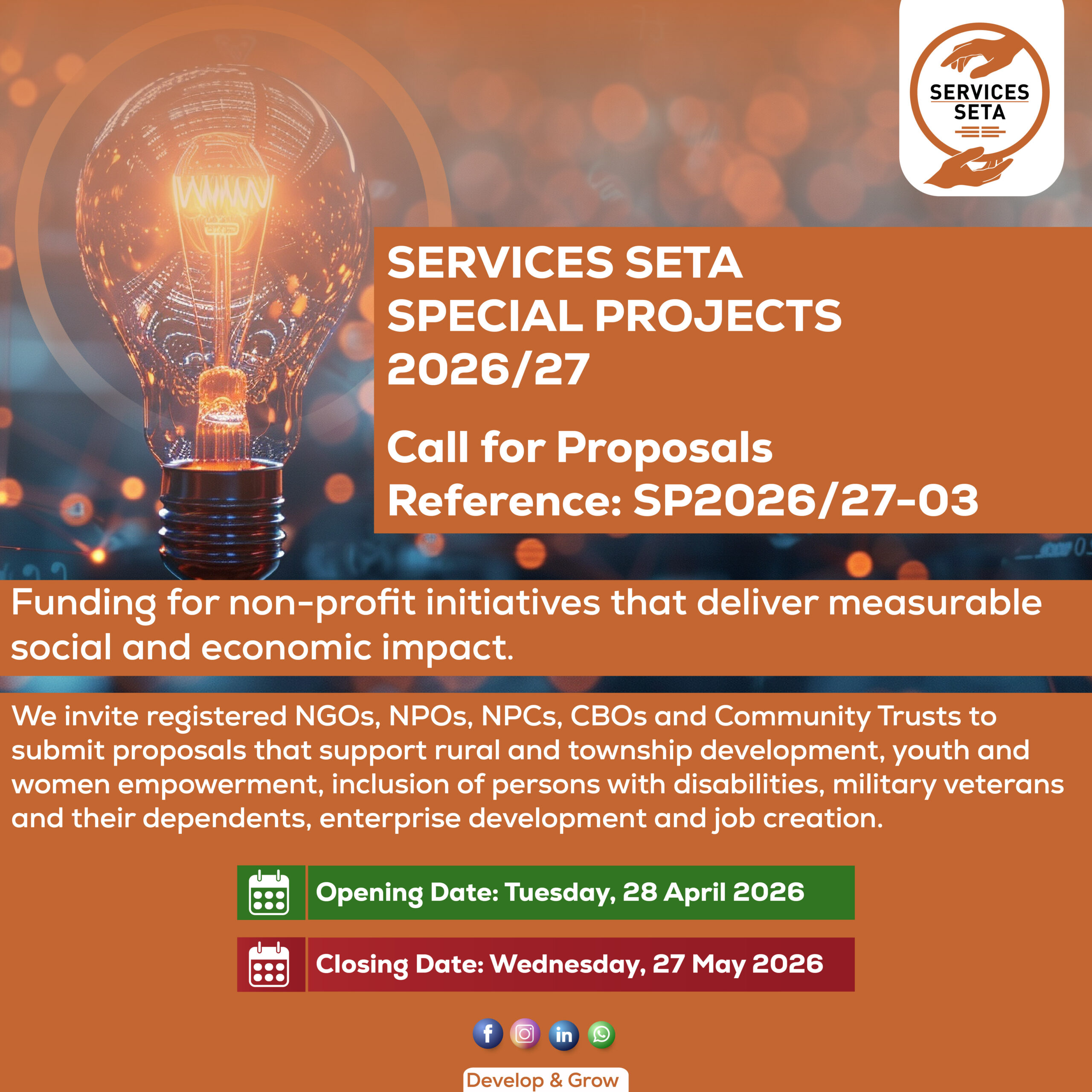 SERVICES SETA

SERVICES SETA SPECIAL PROJECTS 2026/27

Call for Proposals Reference: SP2026/27-03

Funding for non-profit initiatives that deliver measurable social and economic impact.

We invite registered NGOs, NPOs, NPCs, CBOs and Community Trusts to submit proposals that support rural and township development, youth and women empowerment, inclusion of persons with disabilities, military veterans and their dependents, enterprise development and job creation.

Opening Date: Tuesday, 28 April 2026

Closing Date: Wednesday, 27 May 2026

Develop & Grow